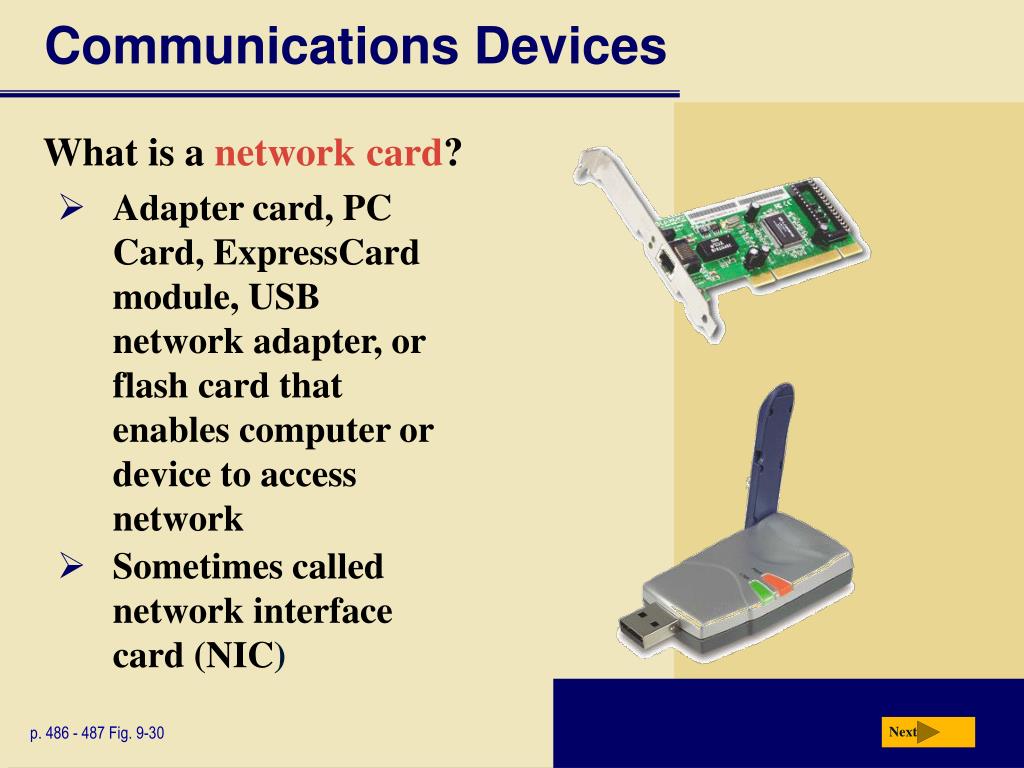 Communications Devices

What is a network card?

➢ Adapter card, PC Card, ExpressCard module, USB network adapter, or flash card that enables computer or device to access network

➢ Sometimes called network interface card (NIC)

p. 486 - 487 Fig. 9-30

Next